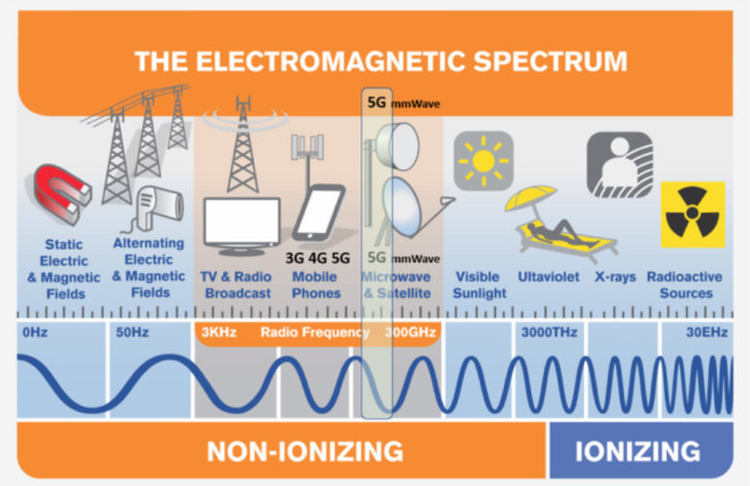 THE ELECTROMAGNETIC SPECTRUM

5G mmWave

Static Electric & Magnetic Fields

Alternating Electric & Magnetic Fields

TV & Radio Broadcast

3G 4G 5G
Mobile Phones

5G mmWave
Microwave & Satellite

Visible Sunlight

Ultaviolet

X-rays

Radioactive Sources

0Hz

50Hz

3KHz

Radio Frequency

300GHz

3000THz

30EHz

NON-IONIZING

IONIZING